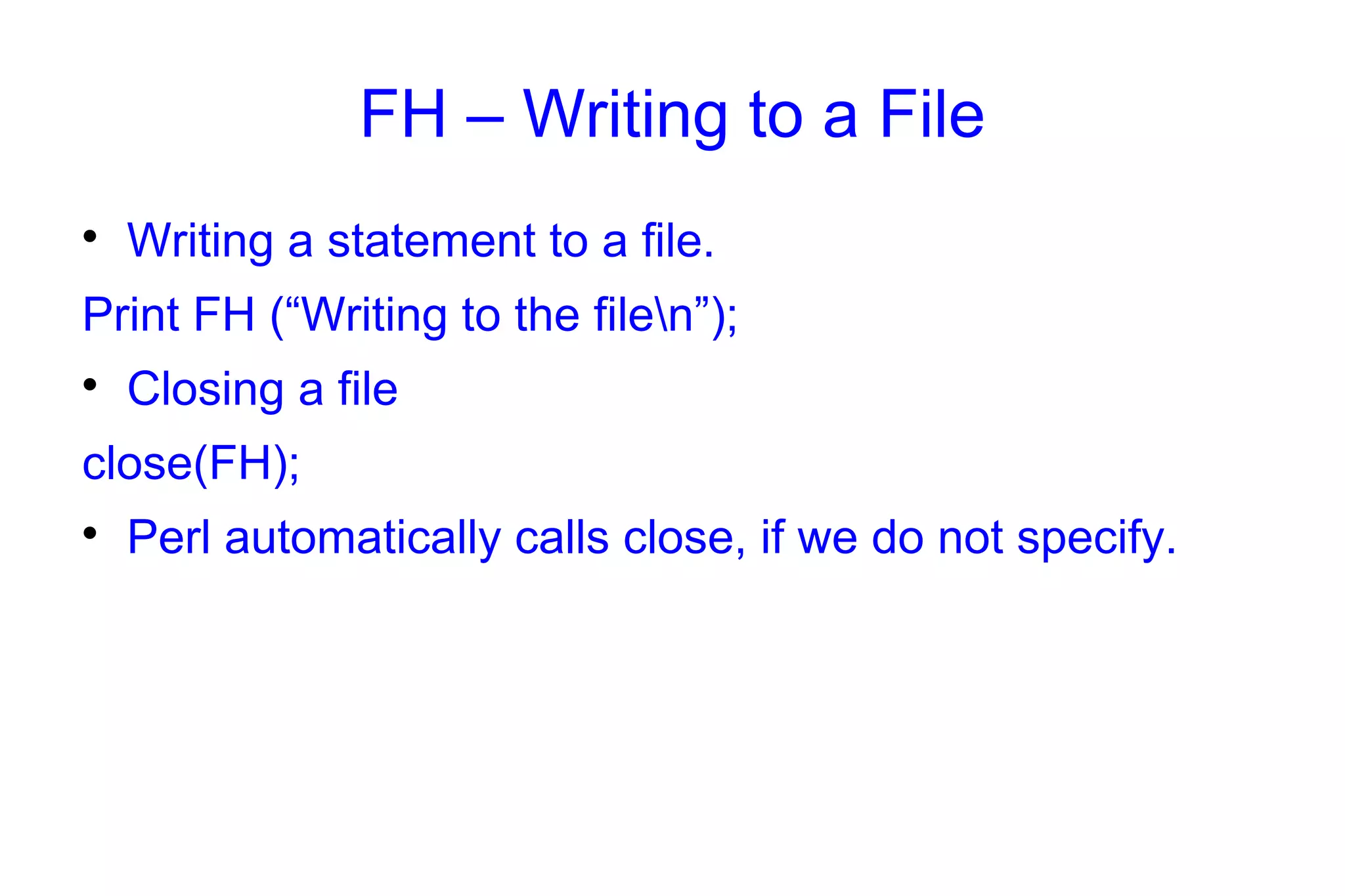 FH – Writing to a File

• Writing a statement to a file.

Print FH (“Writing to the file\n”);

• Closing a file

close(FH);

• Perl automatically calls close, if we do not specify.